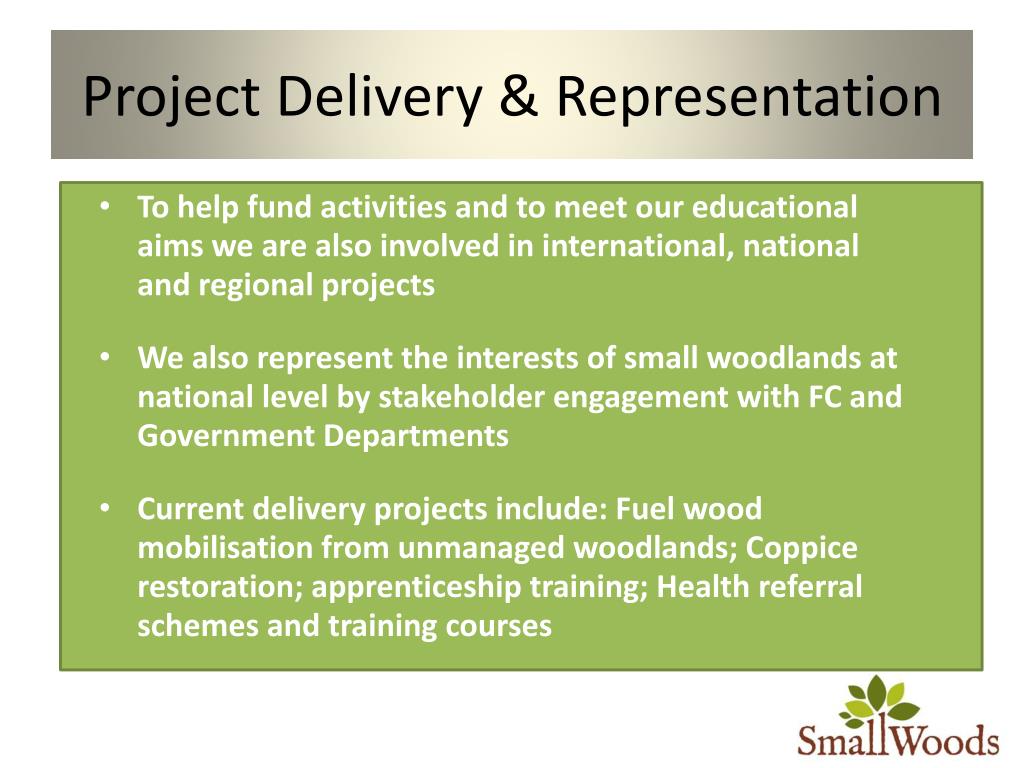 Project Delivery & Representation

• To help fund activities and to meet our educational aims we are also involved in international, national and regional projects

• We also represent the interests of small woodlands at national level by stakeholder engagement with FC and Government Departments

• Current delivery projects include: Fuel wood mobilisation from unmanaged woodlands; Coppice restoration; apprenticeship training; Health referral schemes and training courses

SmallWoods